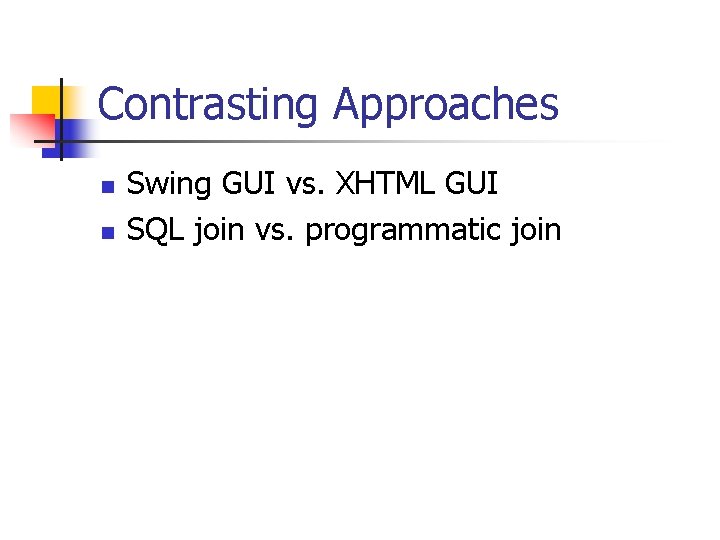 Contrasting Approaches

- Swing GUI vs. XHTML GUI
- SQL join vs. programmatic join